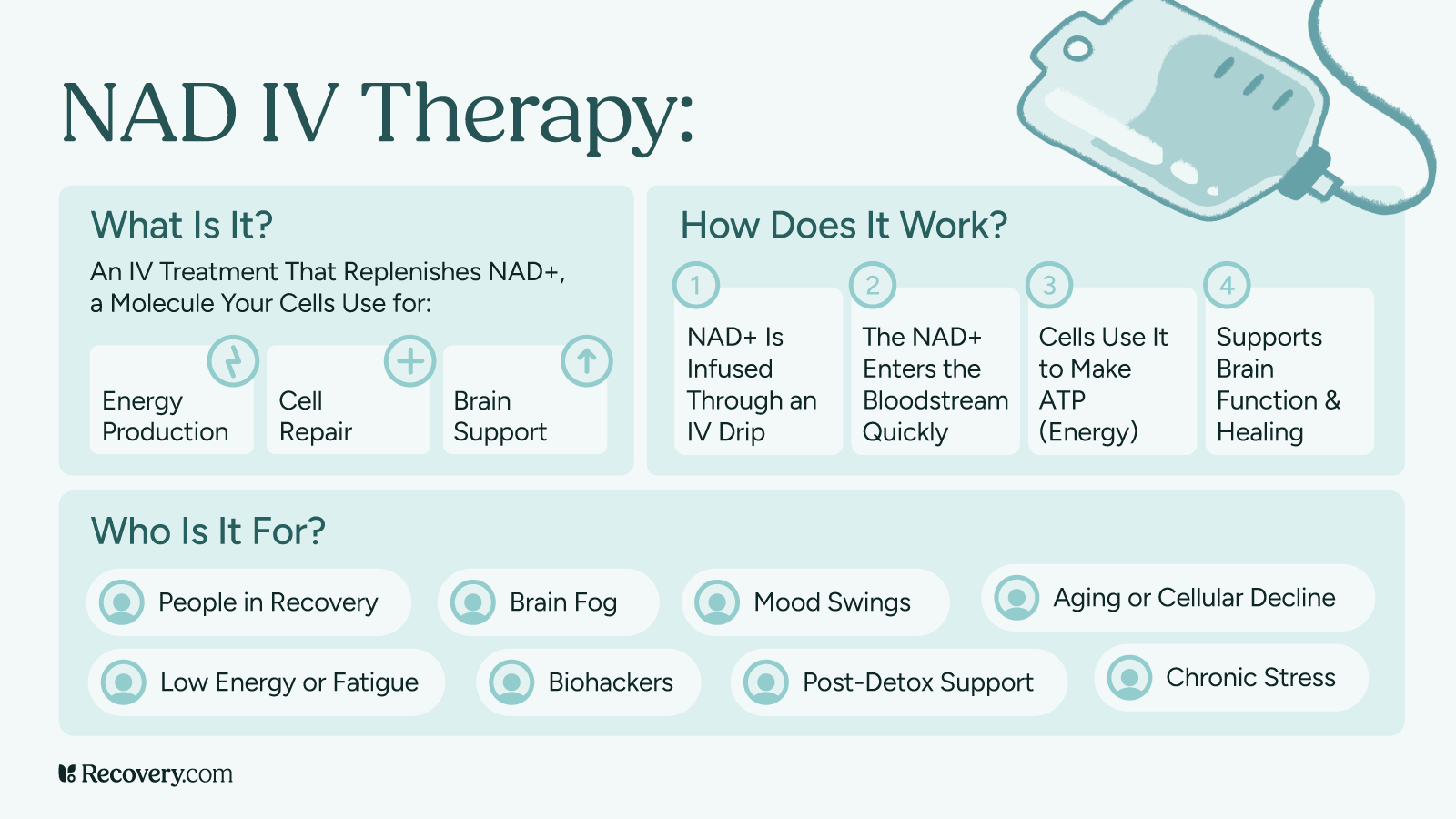 NAD IV Therapy:

What Is It?

An IV Treatment That Replenishes NAD+, a Molecule Your Cells Use for:

Energy Production

Cell Repair

Brain Support

How Does It Work?

1
NAD+ Is Infused Through an IV Drip

2
The NAD+ Enters the Bloodstream Quickly

3
Cells Use It to Make ATP (Energy)

4
Supports Brain Function & Healing

Who Is It For?

People in Recovery

Brain Fog

Mood Swings

Aging or Cellular Decline

Low Energy or Fatigue

Biohackers

Post-Detox Support

Chronic Stress

Recovery.com